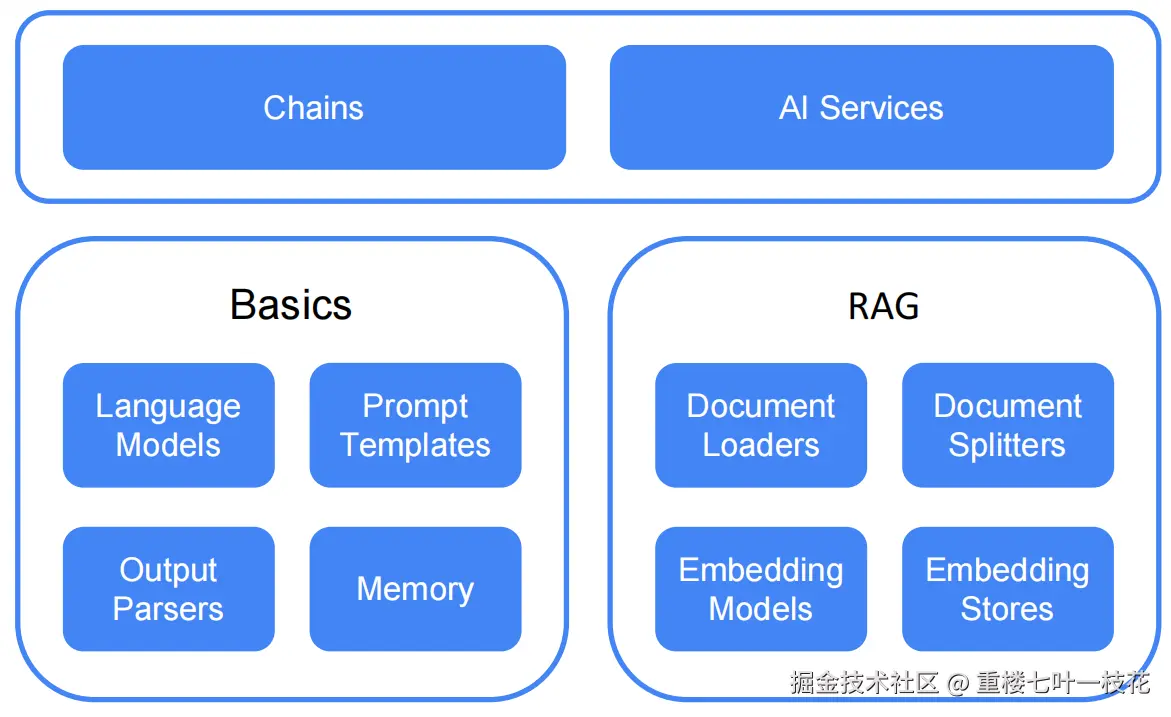 Chains

AI Services

Basics

Language Models

Prompt Templates

Output Parsers

Memory

RAG

Document Loaders

Document Splitters

Embedding Models

Embedding Stores

掘金技术社区 @ 重楼七叶一枝花